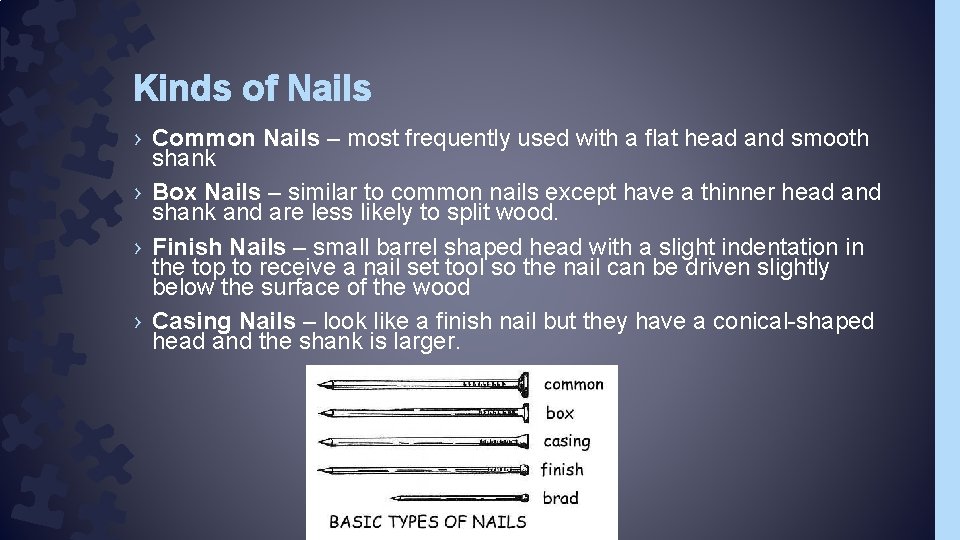 Kinds of Nails

› Common Nails – most frequently used with a flat head and smooth shank

› Box Nails – similar to common nails except have a thinner head and shank and are less likely to split wood.

› Finish Nails – small barrel shaped head with a slight indentation in the top to receive a nail set tool so the nail can be driven slightly below the surface of the wood

› Casing Nails – look like a finish nail but they have a conical-shaped head and the shank is larger.

common
box
casing
finish
brad

BASIC TYPES OF NAILS